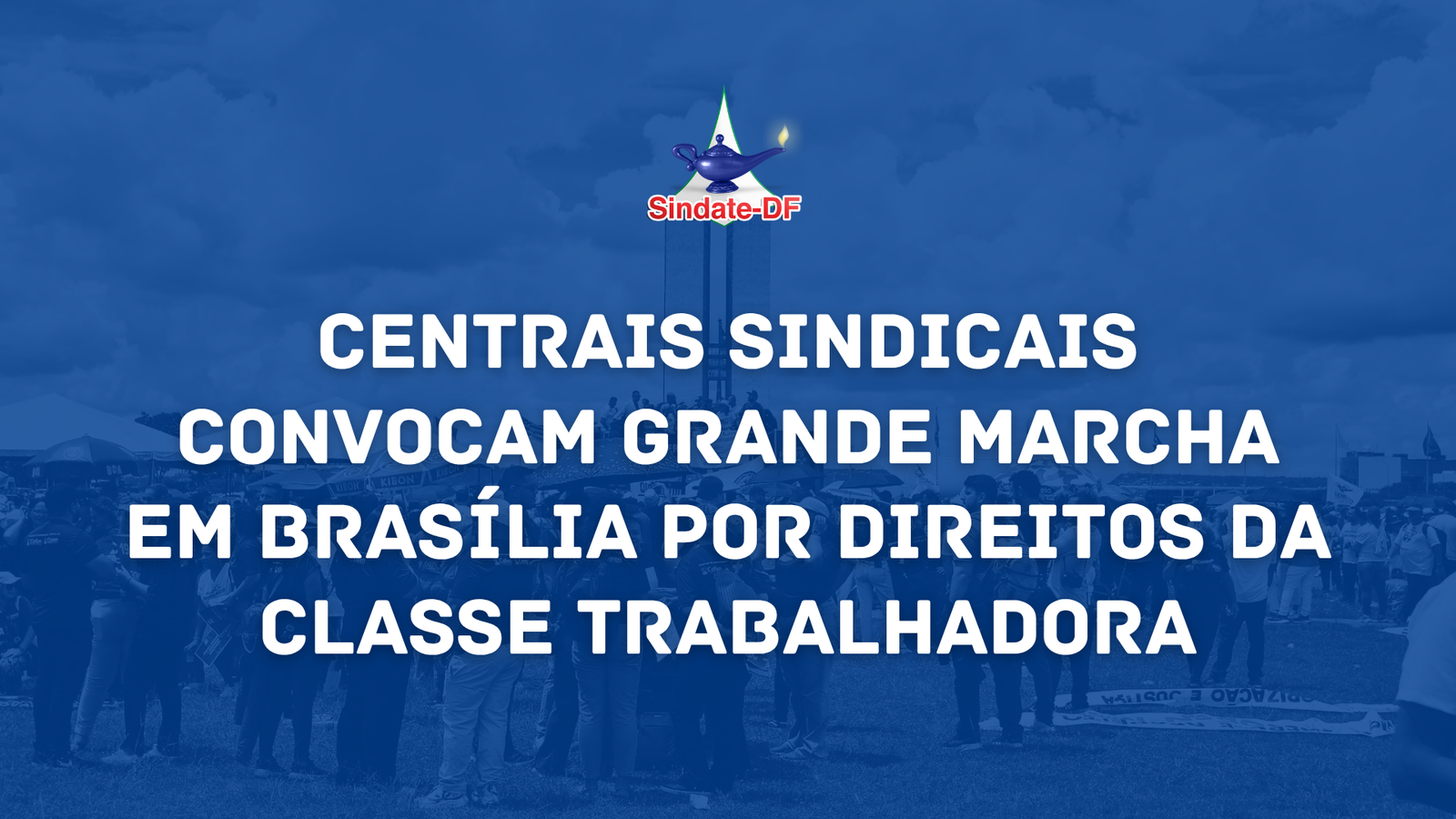 Sindate-DF

CENTRAIS SINDICAIS CONVOCAM GRANDE MARCHA EM BRASÍLIA POR DIREITOS DA CLASSE TRABALHADORA